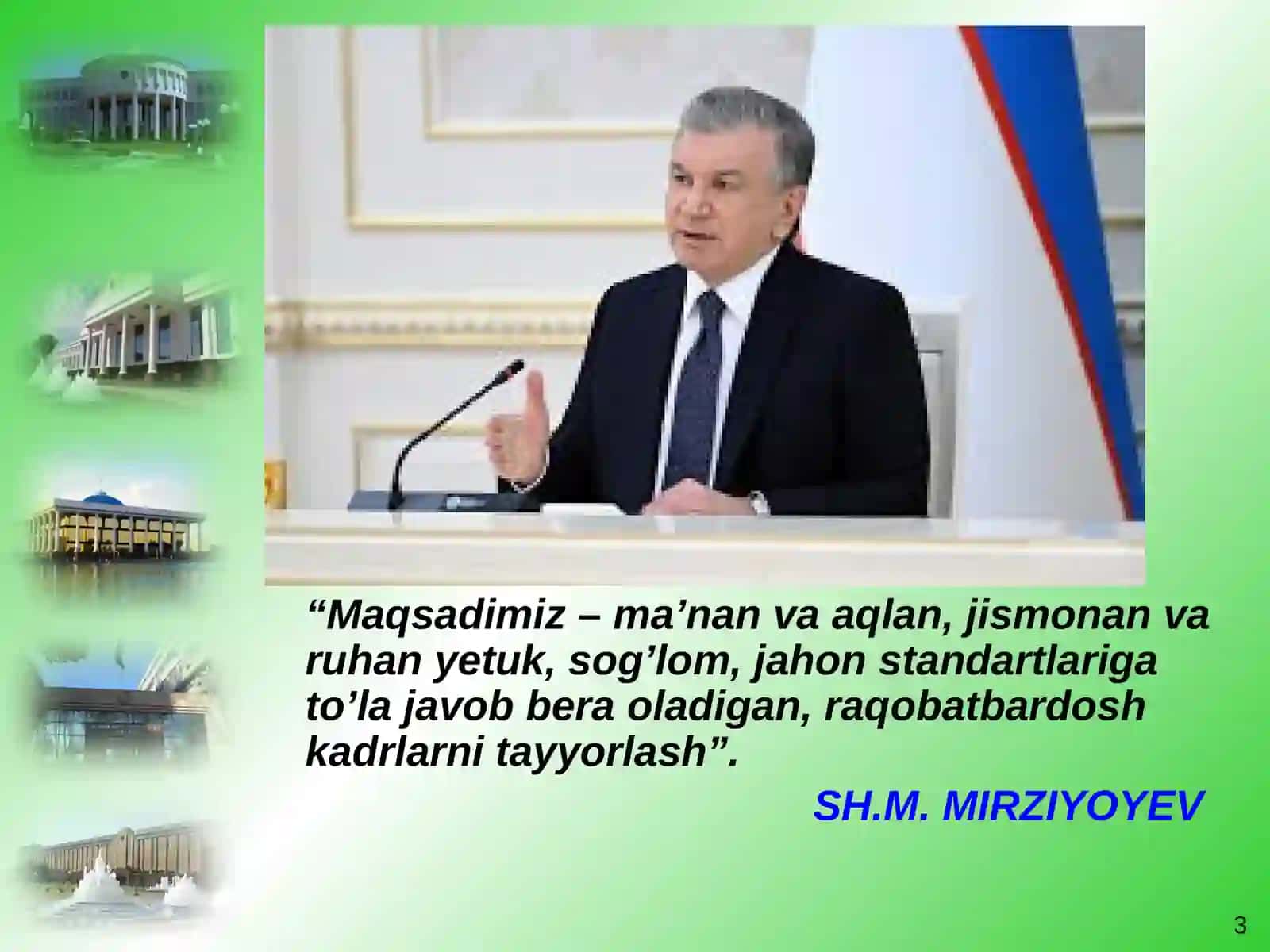 “Maqsadimiz – ma’nan va aqlan, jismonan va ruhan yetuk, sog’lom, jahon standartlariga to’la javob bera oladigan, raqobatbardosh kadrlarni tayyorlash”.

SH.M. MIRZIYOYEV

3